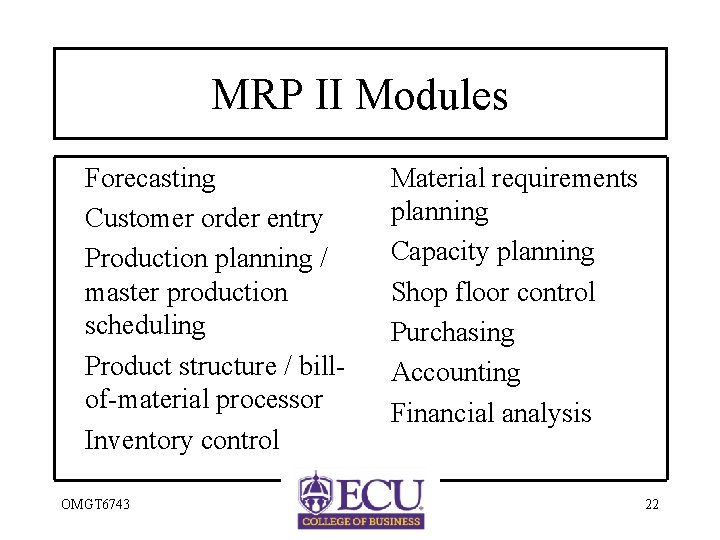 MRP II Modules

Forecasting

Customer order entry

Production planning / master production scheduling

Product structure / bill-of-material processor

Inventory control

Material requirements planning

Capacity planning

Shop floor control

Purchasing

Accounting

Financial analysis

OMGT6743

ECU
COLLEGE OF BUSINESS

22